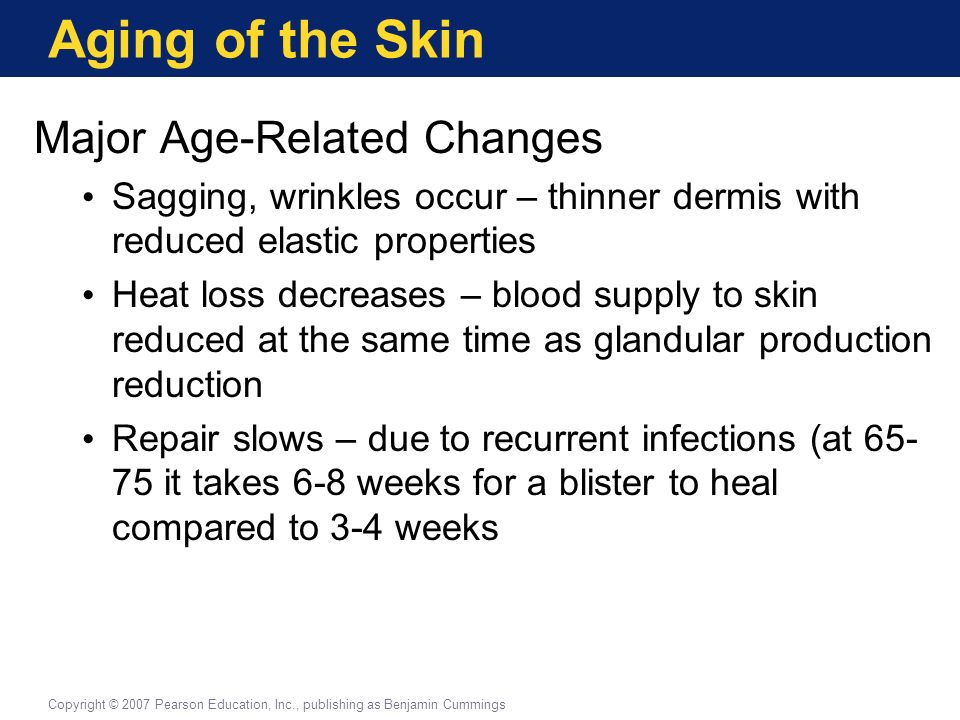 Aging of the Skin

Major Age-Related Changes

• Sagging, wrinkles occur – thinner dermis with reduced elastic properties

• Heat loss decreases – blood supply to skin reduced at the same time as glandular production reduction

• Repair slows – due to recurrent infections (at 65-75 it takes 6-8 weeks for a blister to heal compared to 3-4 weeks

Copyright © 2007 Pearson Education, Inc., publishing as Benjamin Cummings